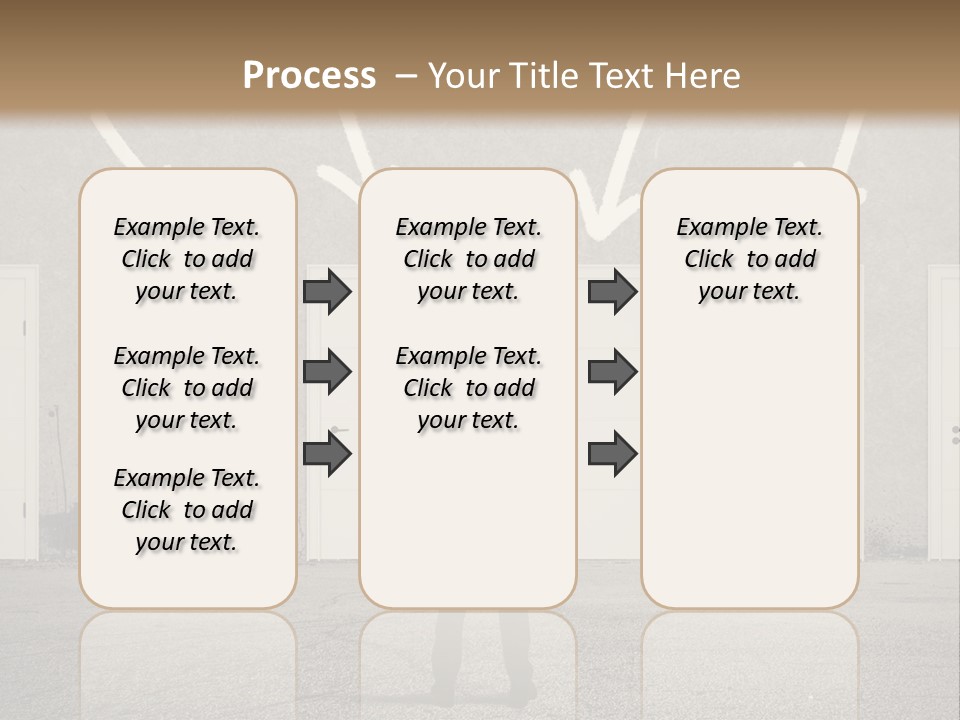 Process – Your Title Text Here

Example Text. Click to add your text.

Example Text. Click to add your text.

Example Text. Click to add your text.

Example Text. Click to add your text.

Example Text. Click to add your text.

Example Text. Click to add your text.